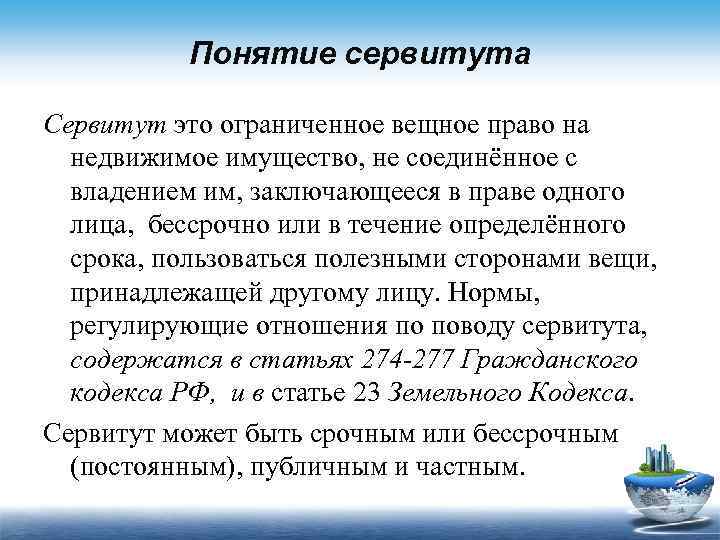 Понятие сервитута

Сервитут это ограниченное вещное право на недвижимое имущество, не соединённое с владением им, заключающееся в праве одного лица, бессрочно или в течение определённого срока, пользоваться полезными сторонами вещи, принадлежащей другому лицу. Нормы, регулирующие отношения по поводу сервитута, содержатся в статьях 274-277 Гражданского кодекса РФ, и в статье 23 Земельного Кодекса.

Сервитут может быть срочным или бессрочным (постоянным), публичным и частным.